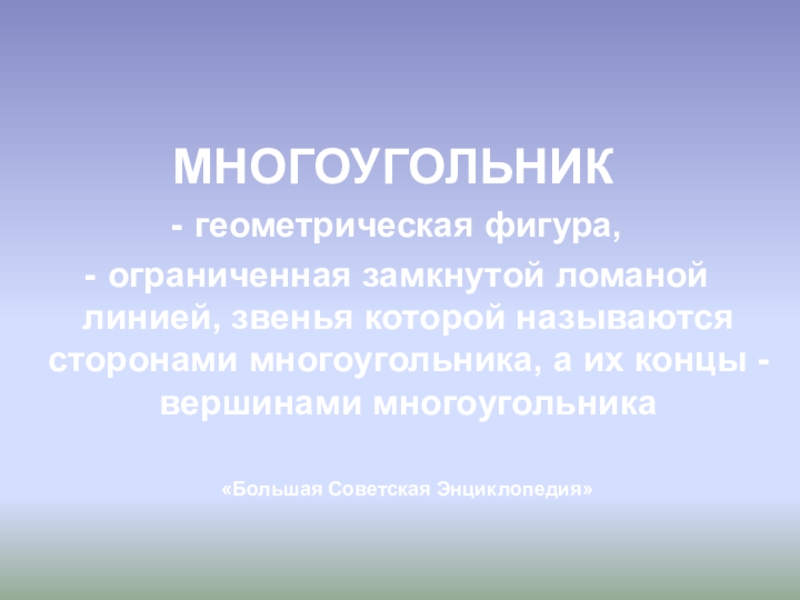 МНОГОУГОЛЬНИК

- геометрическая фигура,

- ограниченная замкнутой ломаной линией, звенья которой называются сторонами многоугольника, а их концы - вершинами многоугольника

«Большая Советская Энциклопедия»